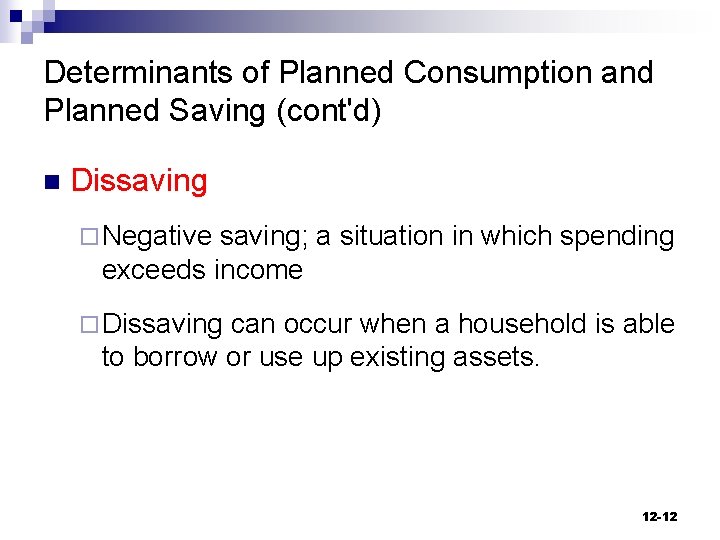 Determinants of Planned Consumption and Planned Saving (cont'd)

Dissaving

Negative saving; a situation in which spending exceeds income

Dissaving can occur when a household is able to borrow or use up existing assets.

12-12